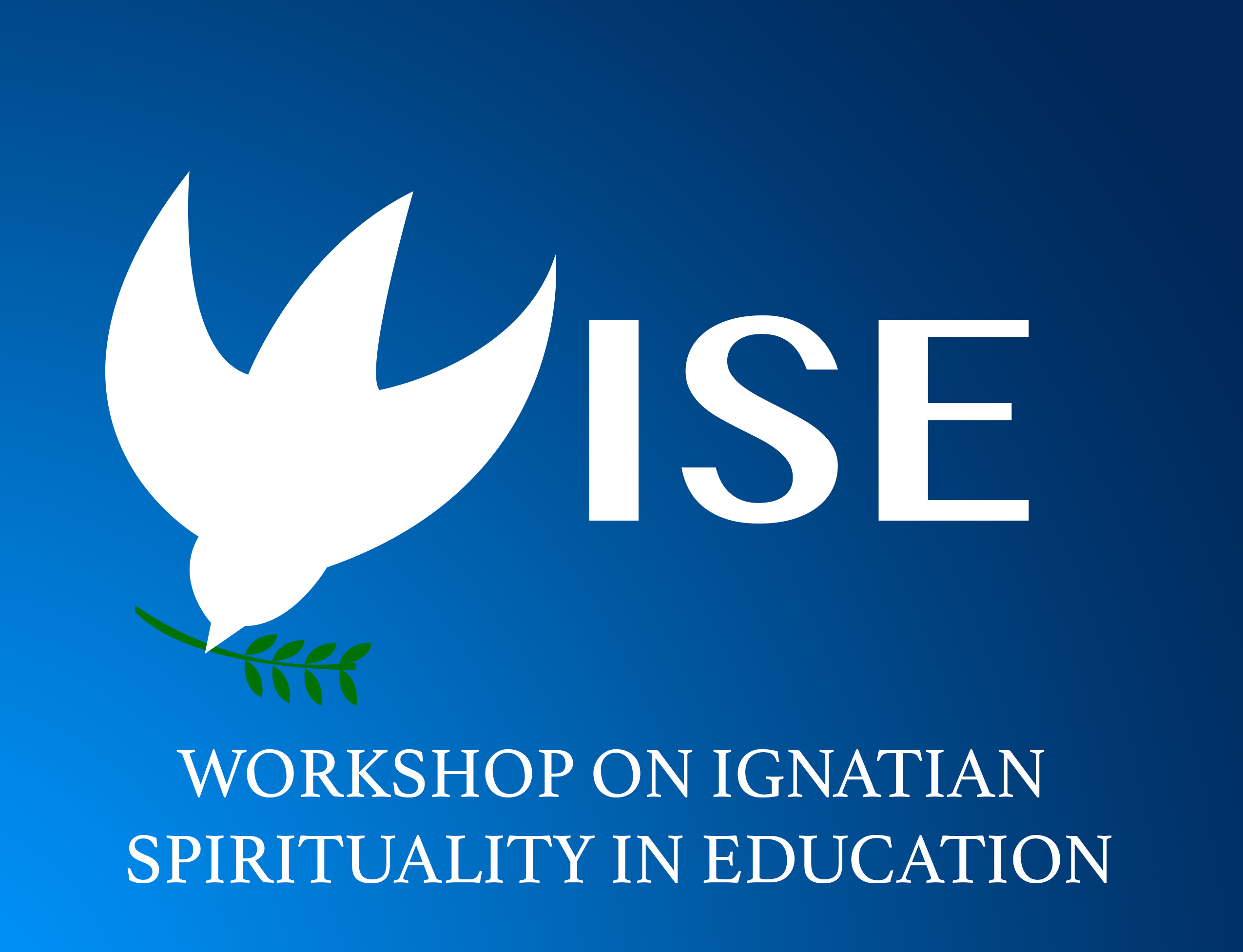 ISE

WORKSHOP ON IGNATIAN SPIRITUALITY IN EDUCATION